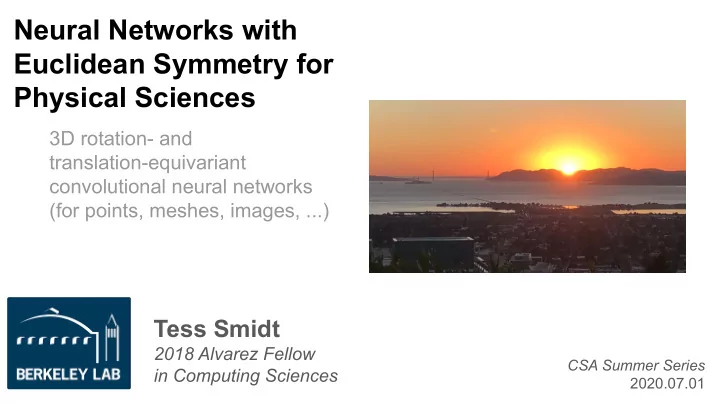 Neural Networks with Euclidean Symmetry for Physical Sciences

3D rotation- and translation-equivariant convolutional neural networks (for points, meshes, images, ...)

BERKELEY LAB

Tess Smidt
2018 Alvarez Fellow in Computing Sciences

CSA Summer Series
2020.07.01